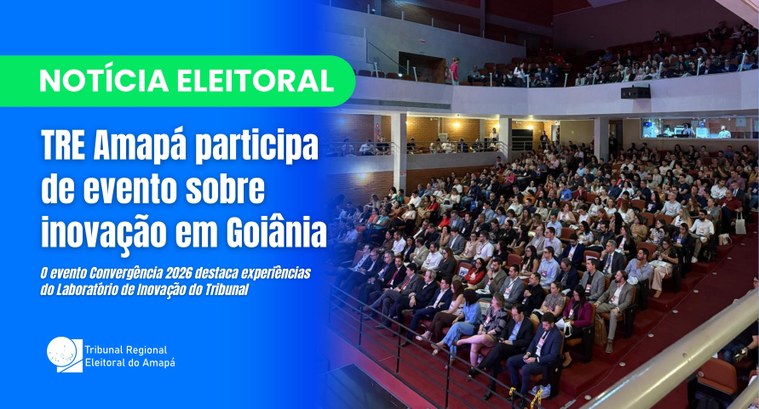 NOTÍCIA ELEITORAL

TRE Amapá participa de evento sobre inovação em Goiânia

O evento Convergência 2026 destaca experiências do Laboratório de Inovação do Tribunal

Tribunal Regional Eleitoral do Amapá